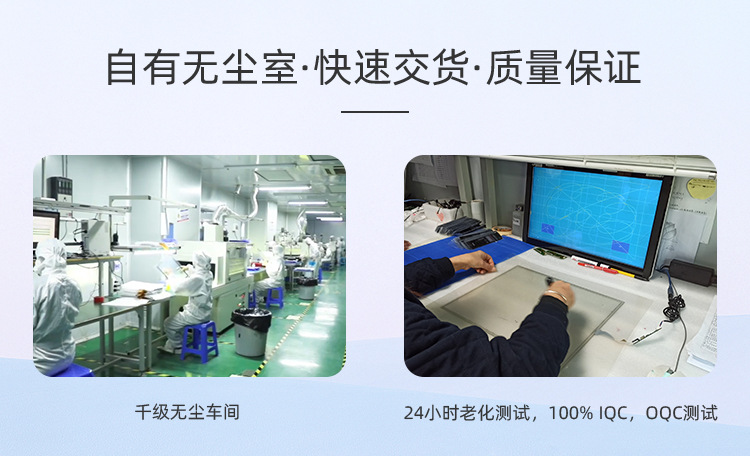 自有无尘室·快速交货·质量保证

千级无尘车间

24小时老化测试，100% IQC，OQC测试